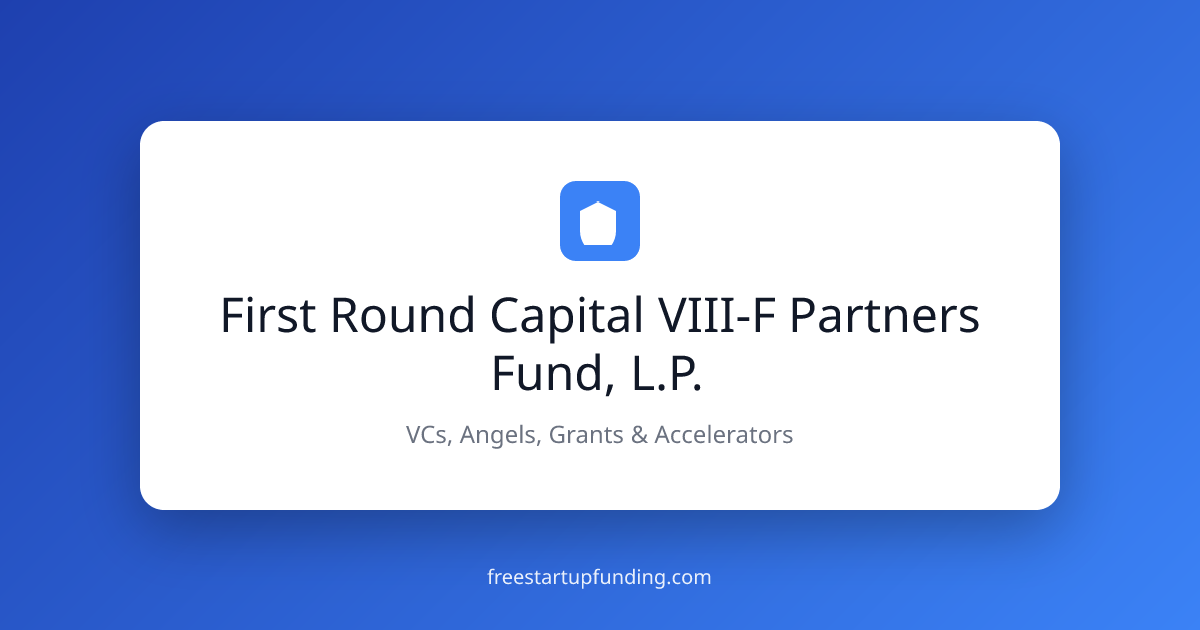 First Round Capital VIII-F Partners Fund, L.P.

VCs, Angels, Grants & Accelerators

freestartupfunding.com